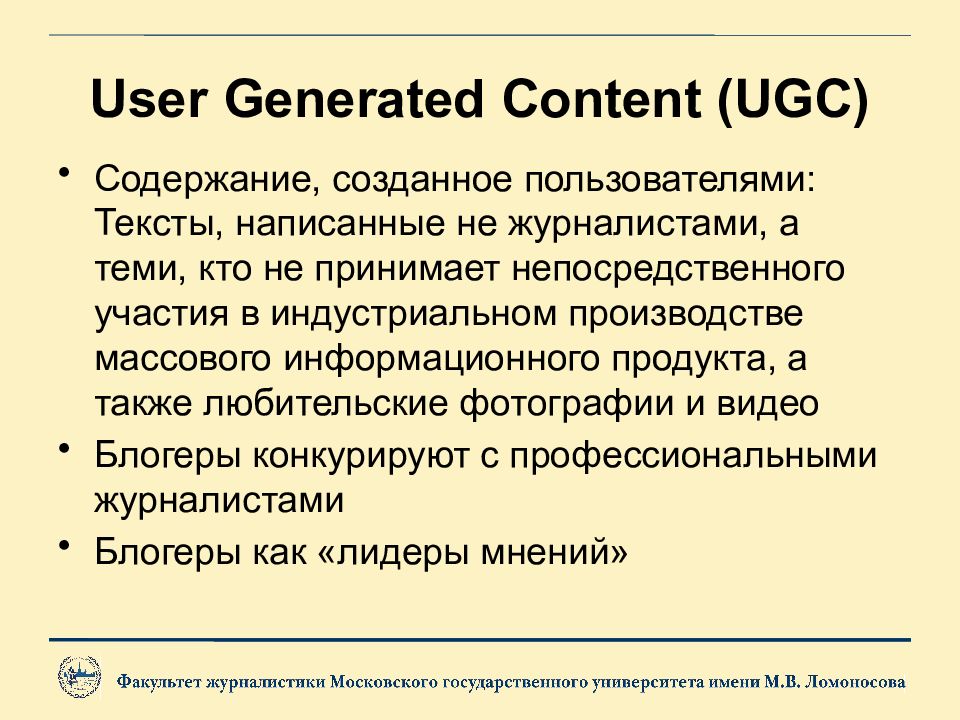 User Generated Content (UGC)

• Содержание, созданное пользователями: Тексты, написанные не журналистами, а теми, кто не принимает непосредственного участия в индустриальном производстве массового информационного продукта, а также любительские фотографии и видео

• Блогеры конкурируют с профессиональными журналистами

• Блогеры как «лидеры мнений»

Факультет журналистики Московского государственного университета имени М.В. Ломоносова